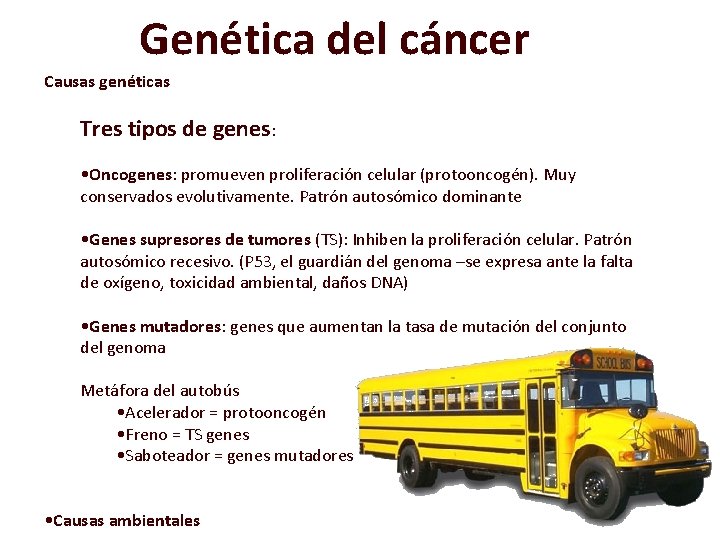 Genética del cáncer

Causas genéticas

Tres tipos de genes:

•Oncogenes: promueven proliferación celular (protooncogén). Muy conservados evolutivamente. Patrón autosómico dominante

•Genes supresores de tumores (TS): Inhiben la proliferación celular. Patrón autosómico recesivo. (P53, el guardián del genoma –se expresa ante la falta de oxígeno, toxicidad ambiental, daños DNA)

•Genes mutadores: genes que aumentan la tasa de mutación del conjunto del genoma

Metáfora del autobús
•Acelerador = protooncogén
•Freno = TS genes
•Saboteador = genes mutadores

SCHOOL BUS

•Causas ambientales